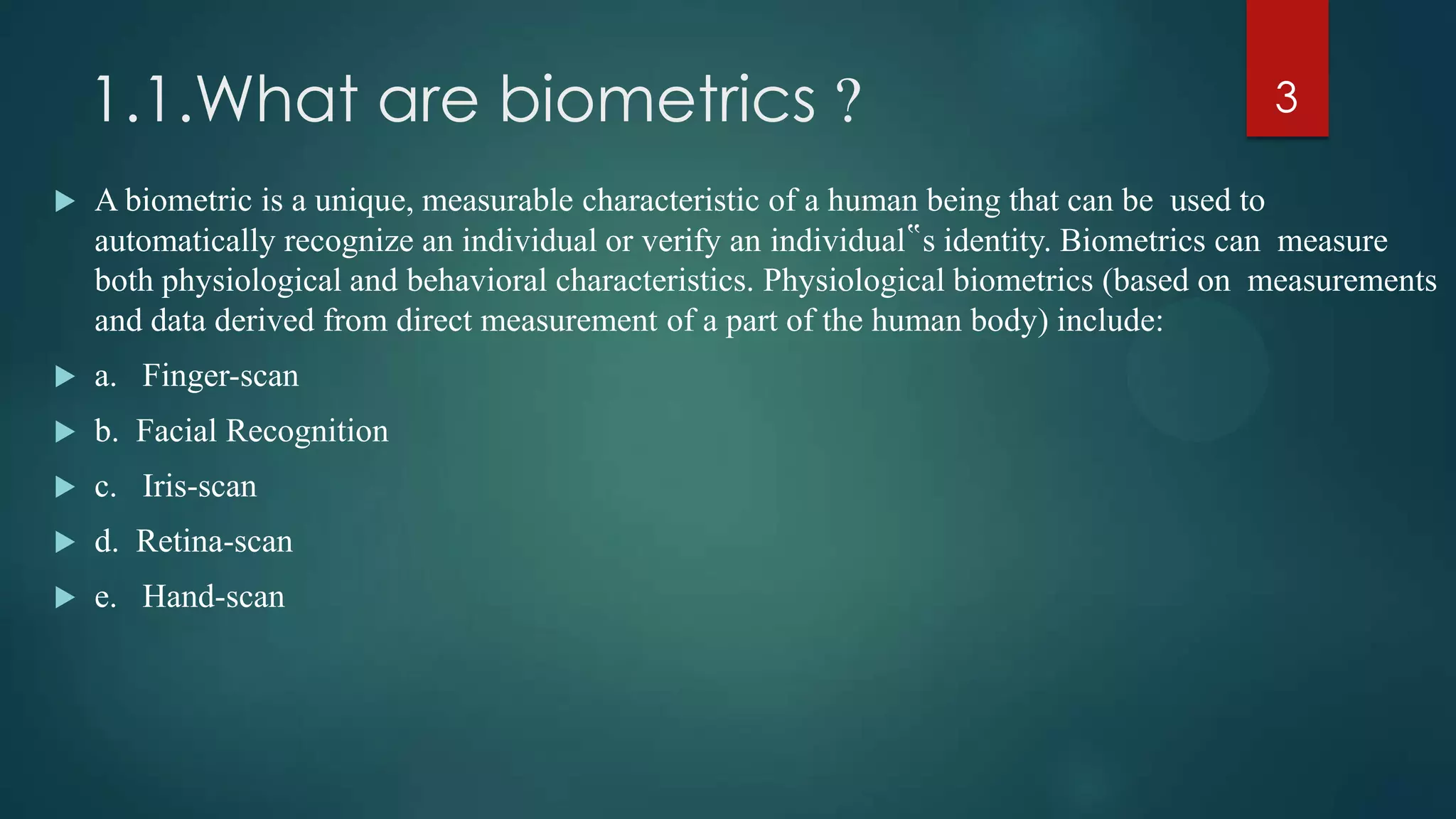 1.1.What are biometrics ?

3

A biometric is a unique, measurable characteristic of a human being that can be used to automatically recognize an individual or verify an individual"s identity. Biometrics can measure both physiological and behavioral characteristics. Physiological biometrics (based on measurements and data derived from direct measurement of a part of the human body) include:

a. Finger-scan

b. Facial Recognition

c. Iris-scan

d. Retina-scan

e. Hand-scan